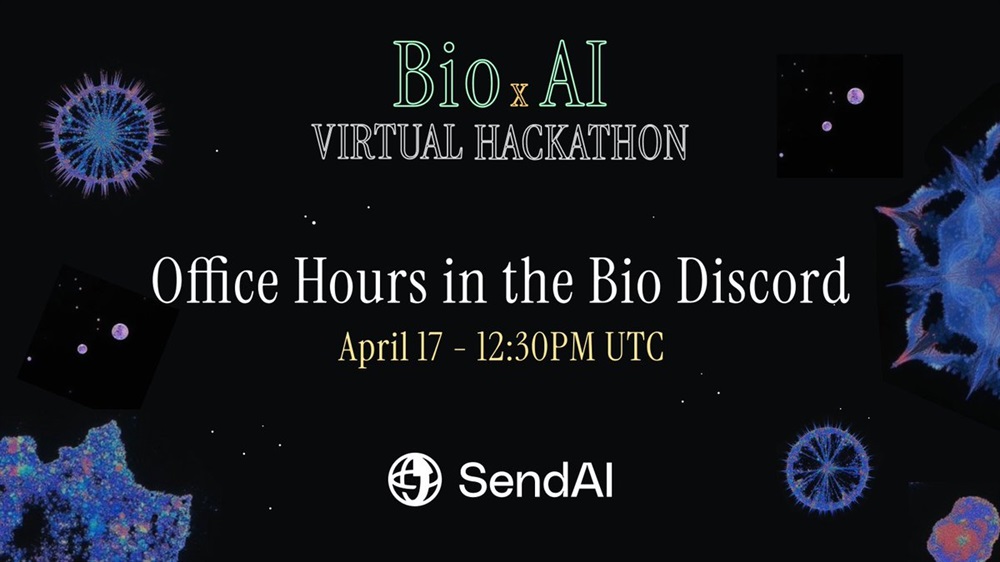 Bio x AI
VIRTUAL HACKATHON

Office Hours in the Bio Discord

April 17 - 12:30PM UTC

SendAI